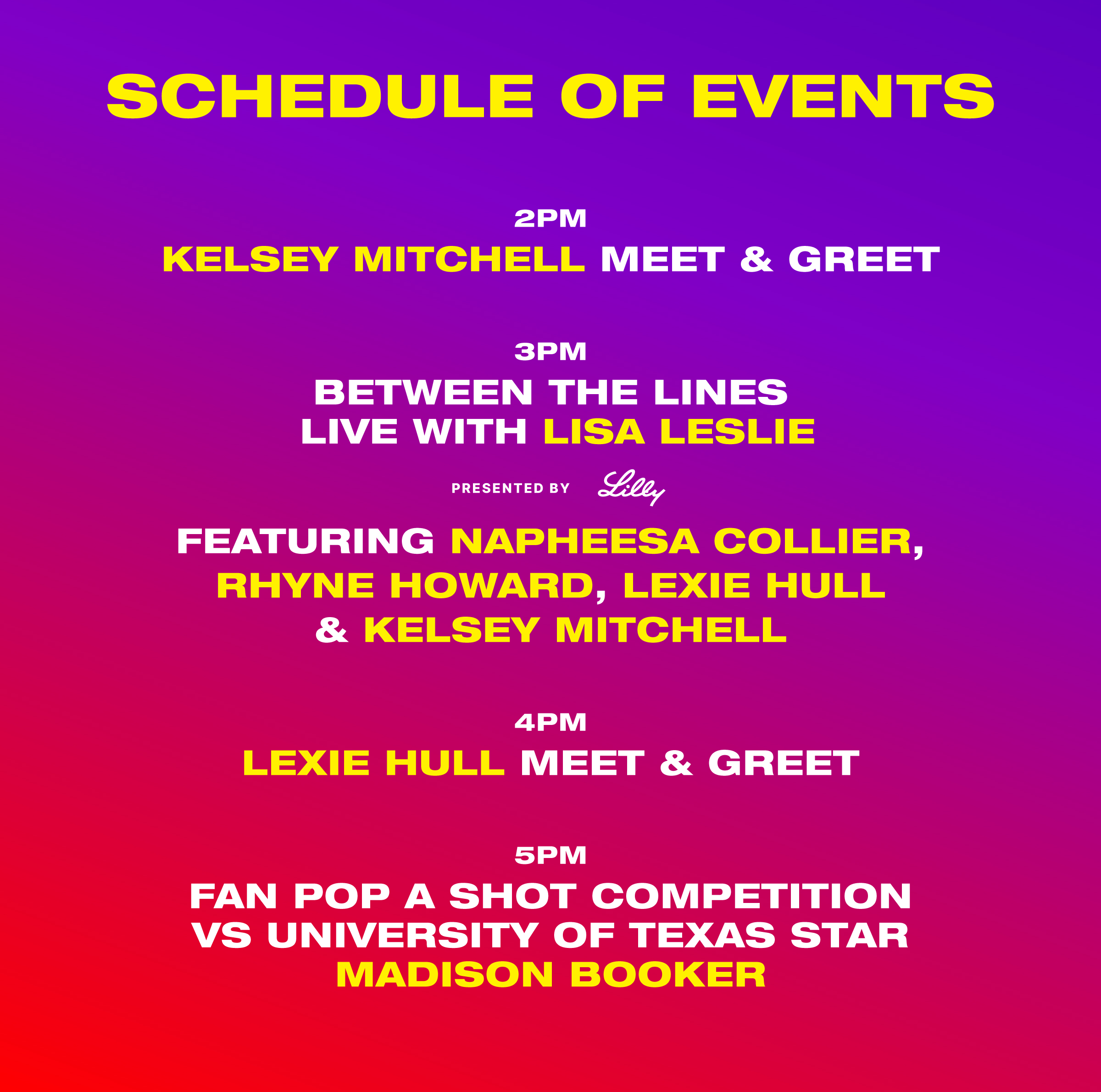 SCHEDULE OF EVENTS

2PM

KELSEY MITCHELL MEET & GREET

3PM

BETWEEN THE LINES LIVE WITH LISA LESLIE

PRESENTED BY Lilly

FEATURING NAPHEESA COLLIER, RHYNE HOWARD, LEXIE HULL & KELSEY MITCHELL

4PM

LEXIE HULL MEET & GREET

5PM

FAN POP A SHOT COMPETITION VS UNIVERSITY OF TEXAS STAR MADISON BOOKER